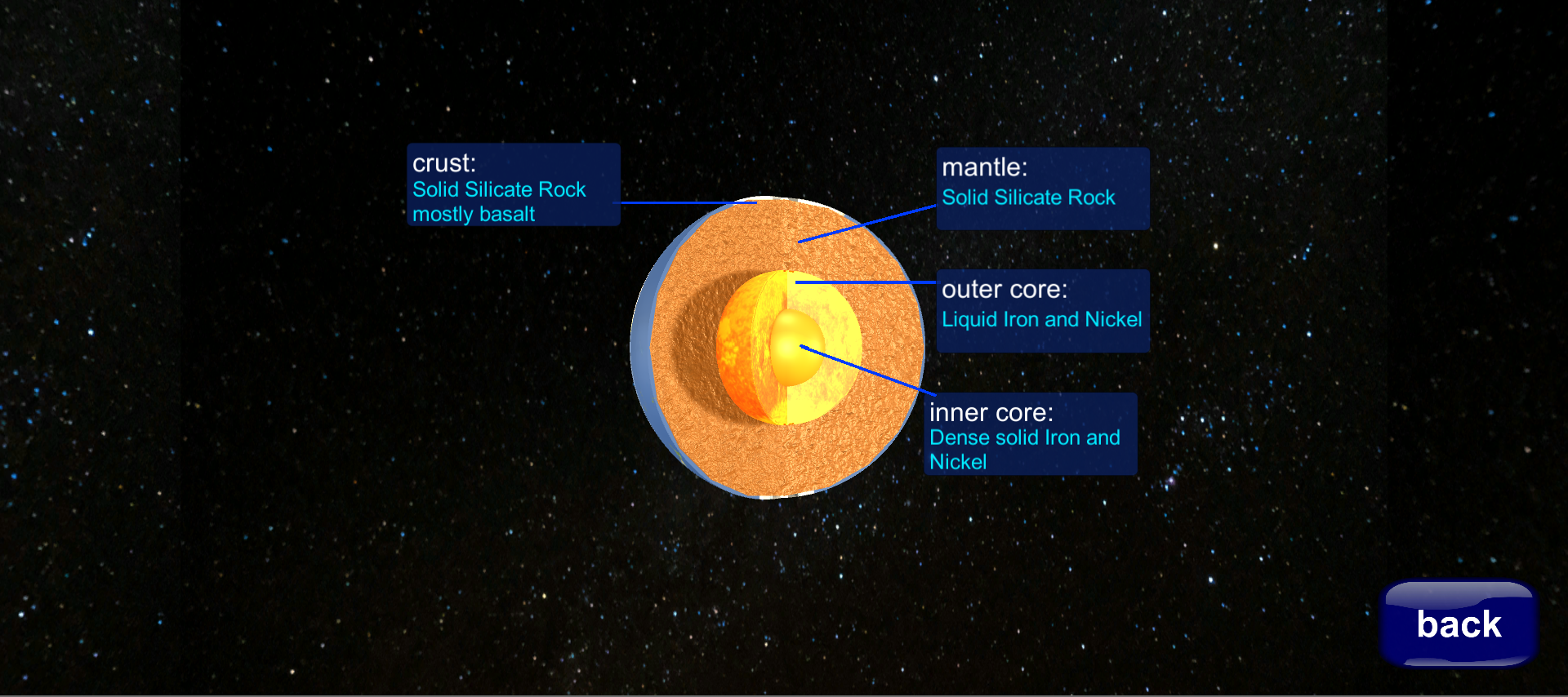 crust:
Solid Silicate Rock mostly basalt

mantle:
Solid Silicate Rock

outer core:
Liquid Iron and Nickel

inner core:
Dense solid Iron and Nickel

back